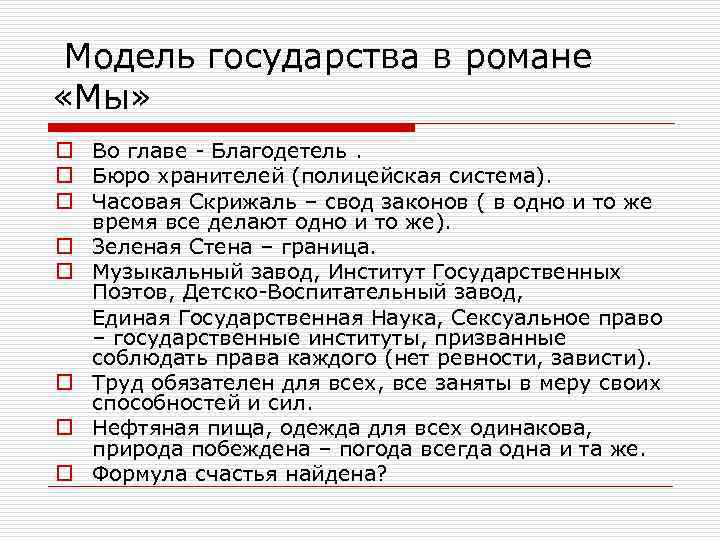 Модель государства в романе «Мы»

Во главе - Благодетель .

Бюро хранителей (полицейская система).

Часовая Скрижаль – свод законов ( в одно и то же время все делают одно и то же).

Зеленая Стена – граница.

Музыкальный завод, Институт Государственных Поэтов, Детско-Воспитательный завод,

Единая Государственная Наука, Сексуальное право – государственные институты, призванные соблюдать права каждого (нет ревности, зависти).

Труд обязателен для всех, все заняты в меру своих способностей и сил.

Нефтяная пища, одежда для всех одинакова, природа побеждена – погода всегда одна и та же.

Формула счастья найдена?